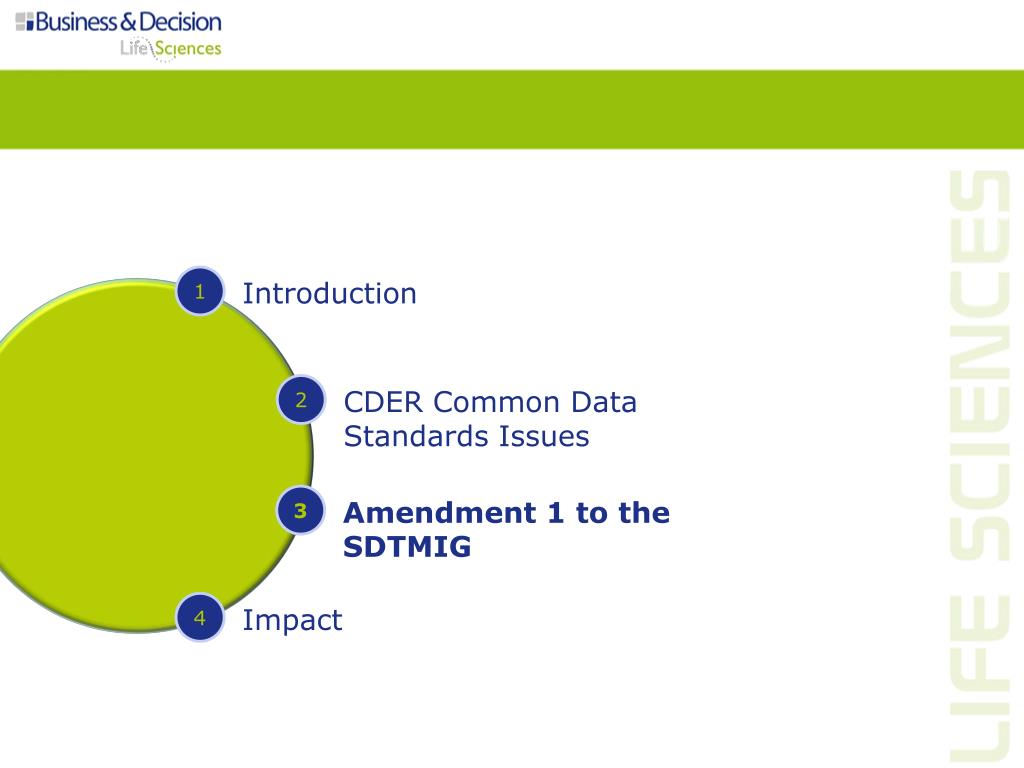 Business & Decision
Life Sciences

1 Introduction

2 CDER Common Data Standards Issues

3 Amendment 1 to the SDTMIG

4 Impact

LIFE SCIENCES